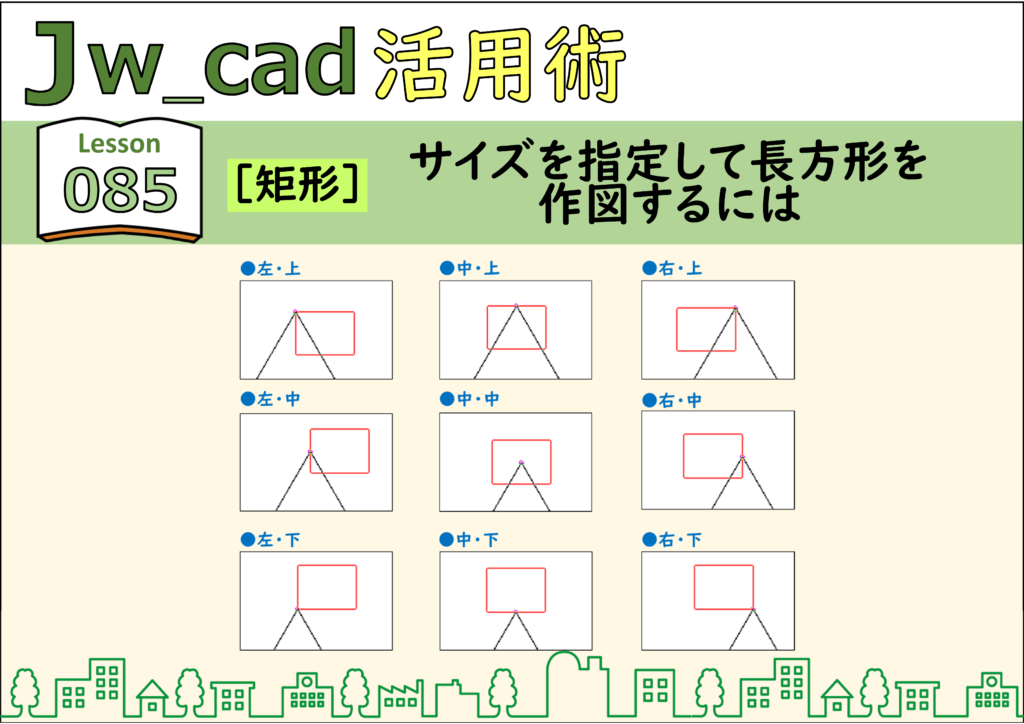 Jw_cad 活用術

Lesson 085

［矩形］

サイズを指定して長方形を作図するには

●左・上

●中・上

●右・上

●左・中

●中・中

●右・中

●左・下

●中・下

●右・下